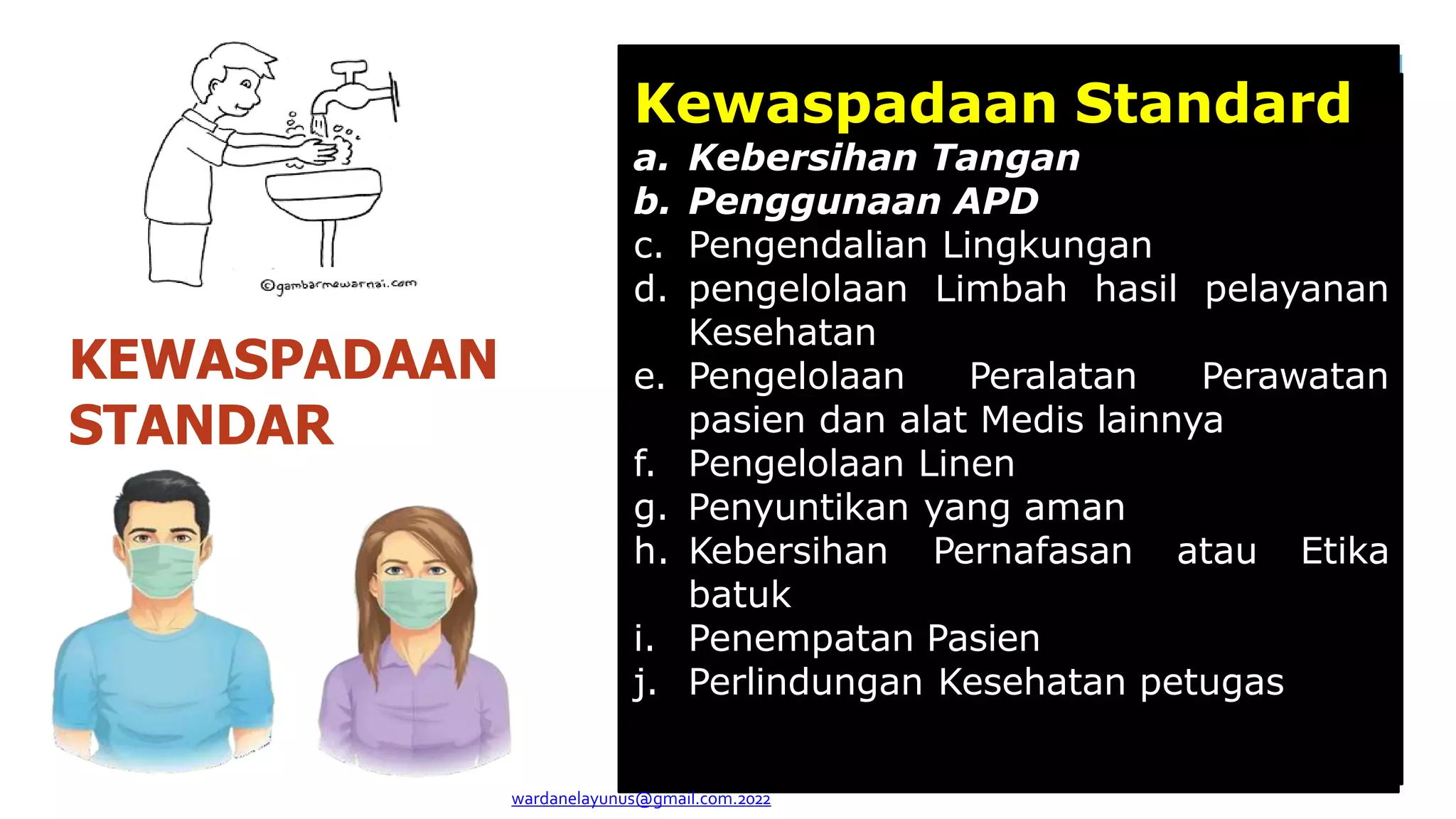 ©gambarmewarnai.com

KEWASPADAAN STANDAR

Kewaspadaan Standard

a. Kebersihan Tangan
b. Penggunaan APD
c. Pengendalian Lingkungan
d. pengelolaan Limbah hasil pelayanan Kesehatan
e. Pengelolaan Peralatan Perawatan pasien dan alat Medis lainnya
f. Pengelolaan Linen
g. Penyuntikan yang aman
h. Kebersihan Pernafasan atau Etika batuk
i. Penempatan Pasien
j. Perlindungan Kesehatan petugas

wardanelayunus@gmail.com.2022